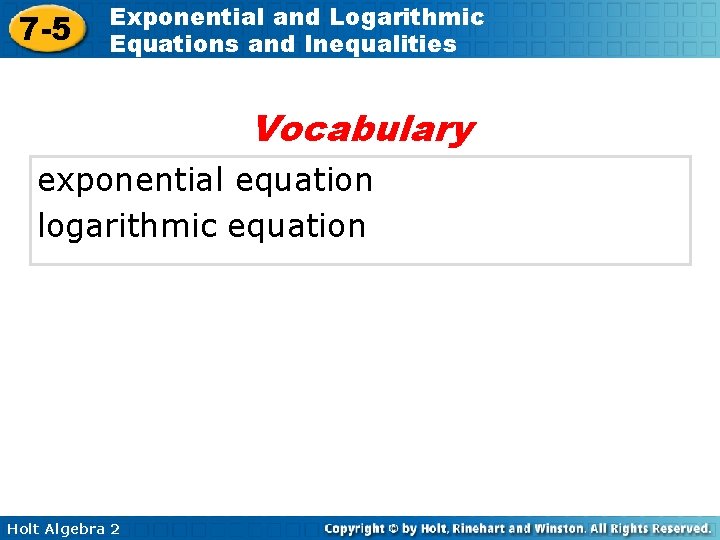 7-5 Exponential and Logarithmic Equations and Inequalities

Vocabulary

exponential equation
logarithmic equation

Holt Algebra 2

Copyright © by Holt, Rinehart and Winston. All Rights Reserved.